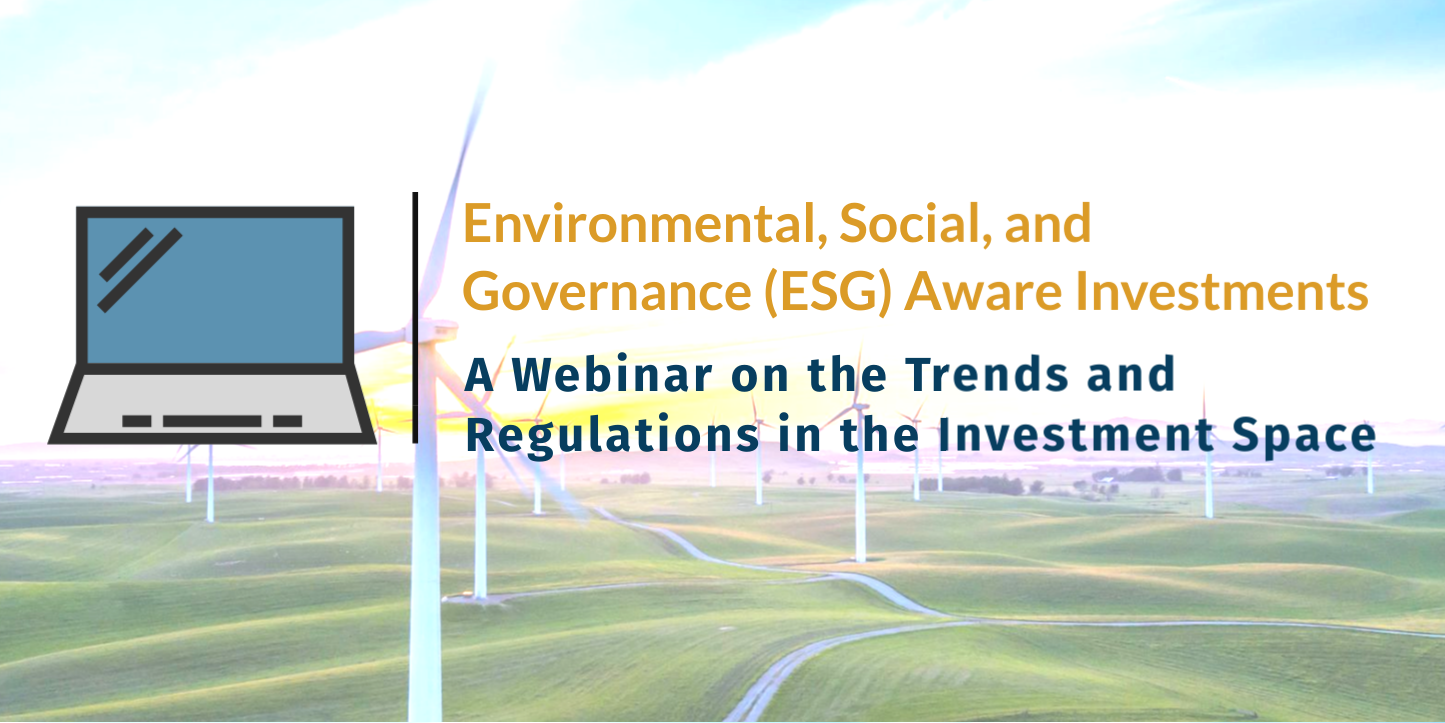 Environmental, Social, and Governance (ESG) Aware Investments

A Webinar on the Trends and Regulations in the Investment Space